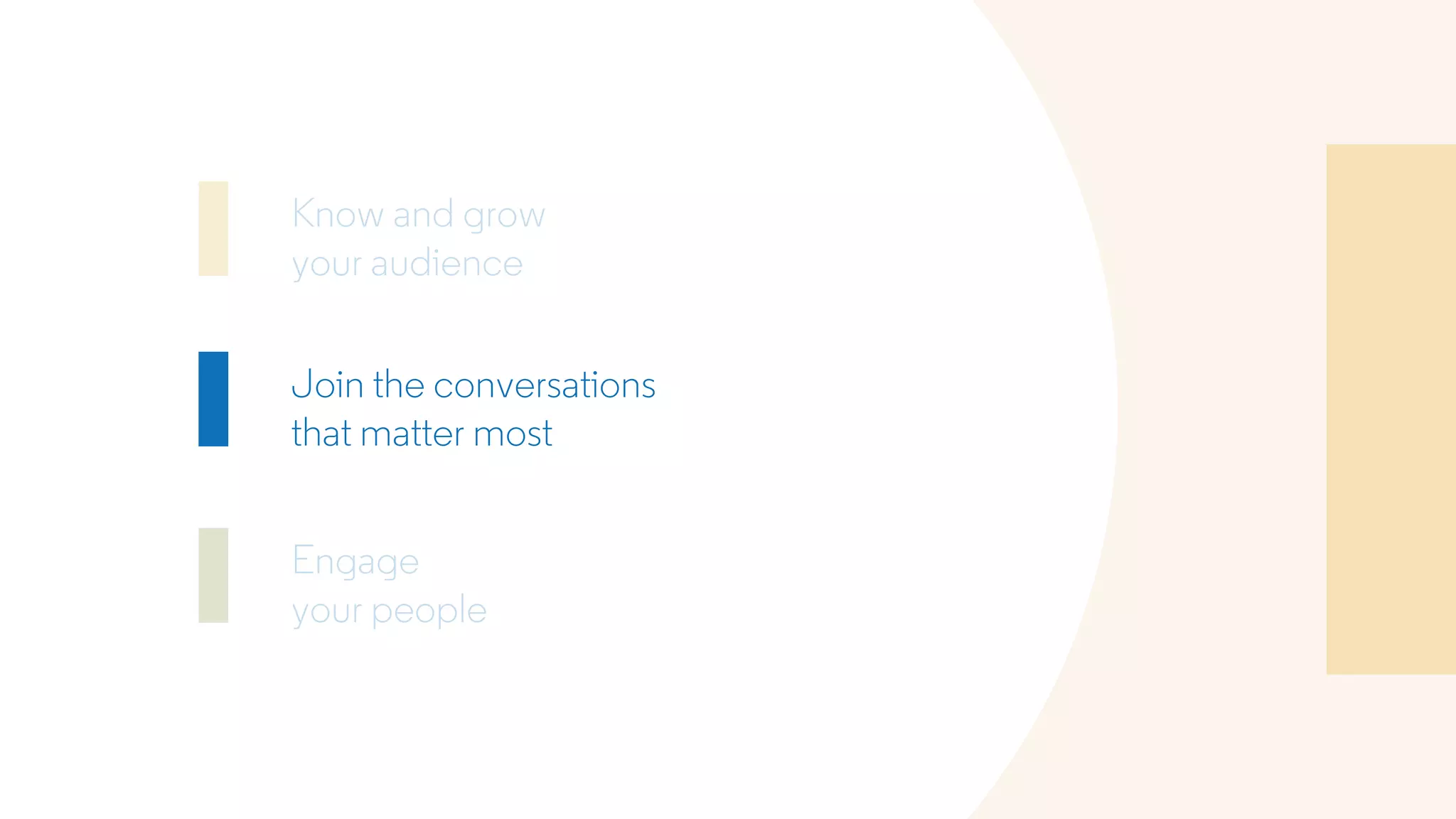 Know and grow
your audience

Join the conversations
that matter most

Engage
your people